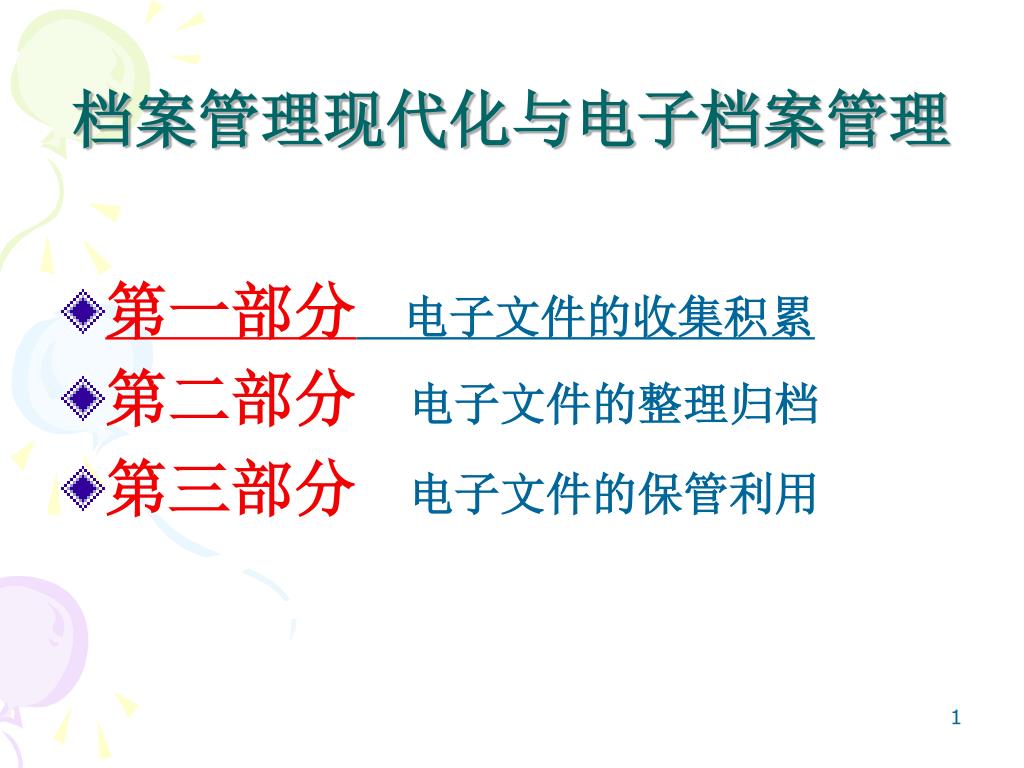 档案管理现代化与电子档案管理

第一部分 电子文件的收集积累
第二部分 电子文件的整理归档
第三部分 电子文件的保管利用

1